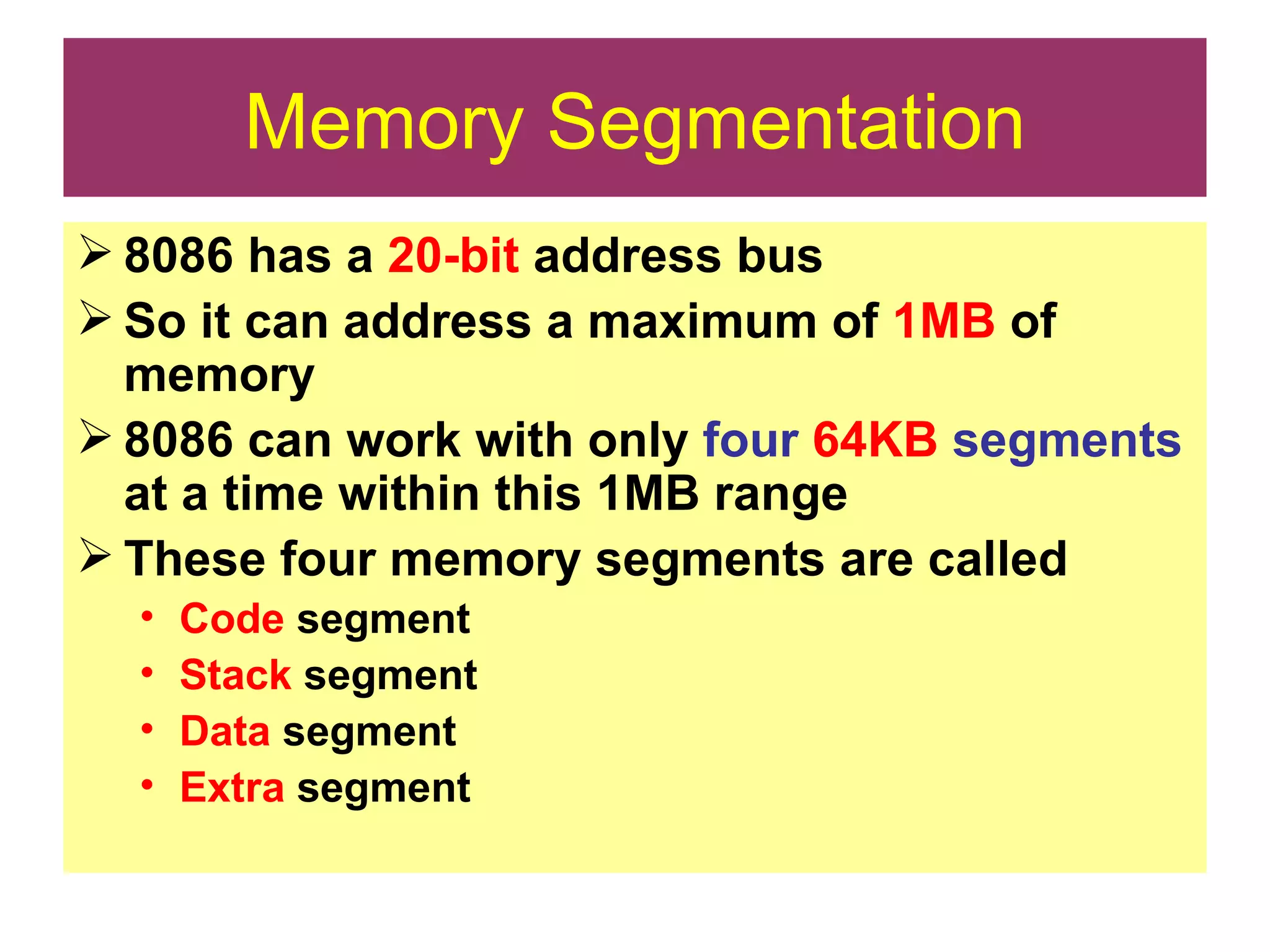 Memory Segmentation

➢ 8086 has a 20-bit address bus

➢ So it can address a maximum of 1MB of memory

➢ 8086 can work with only four 64KB segments at a time within this 1MB range

➢ These four memory segments are called

• Code segment
• Stack segment
• Data segment
• Extra segment